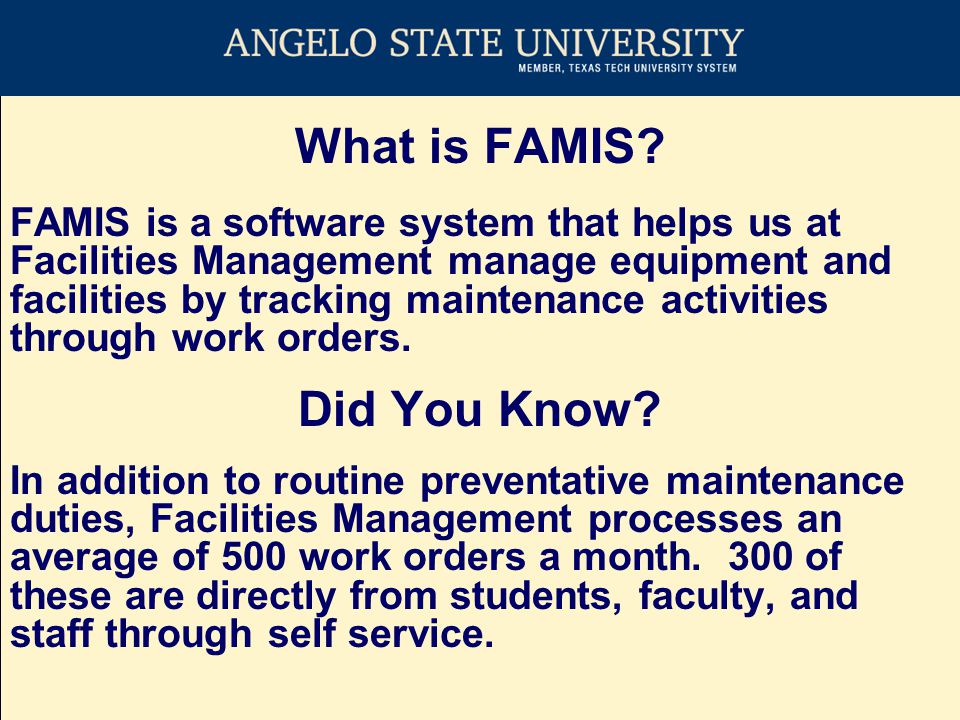 ANGELO STATE UNIVERSITY
MEMBER, TEXAS TECH UNIVERSITY SYSTEM

What is FAMIS?

FAMIS is a software system that helps us at Facilities Management manage equipment and facilities by tracking maintenance activities through work orders.

Did You Know?

In addition to routine preventative maintenance duties, Facilities Management processes an average of 500 work orders a month. 300 of these are directly from students, faculty, and staff through self service.